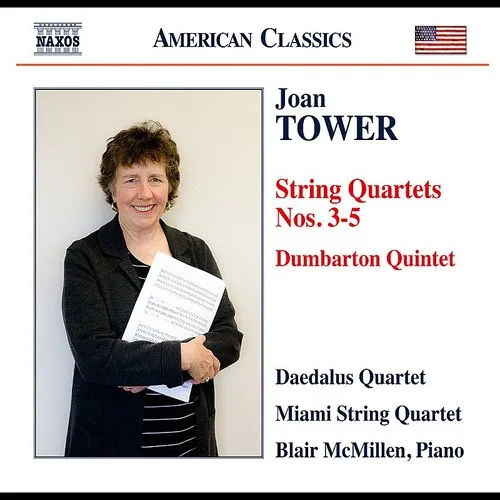 NAXOS

AMERICAN CLASSICS

Joan
TOWER

String Quartets
Nos. 3-5

Dumbarton Quintet

Daedalus Quartet

Miami String Quartet

Blair McMillen, Piano